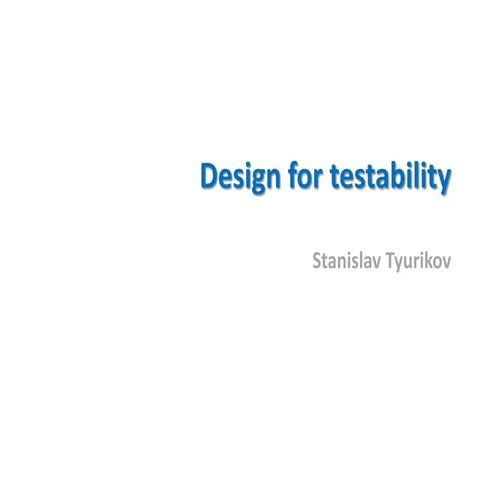 Design for testability

Stanislav Tyurikov